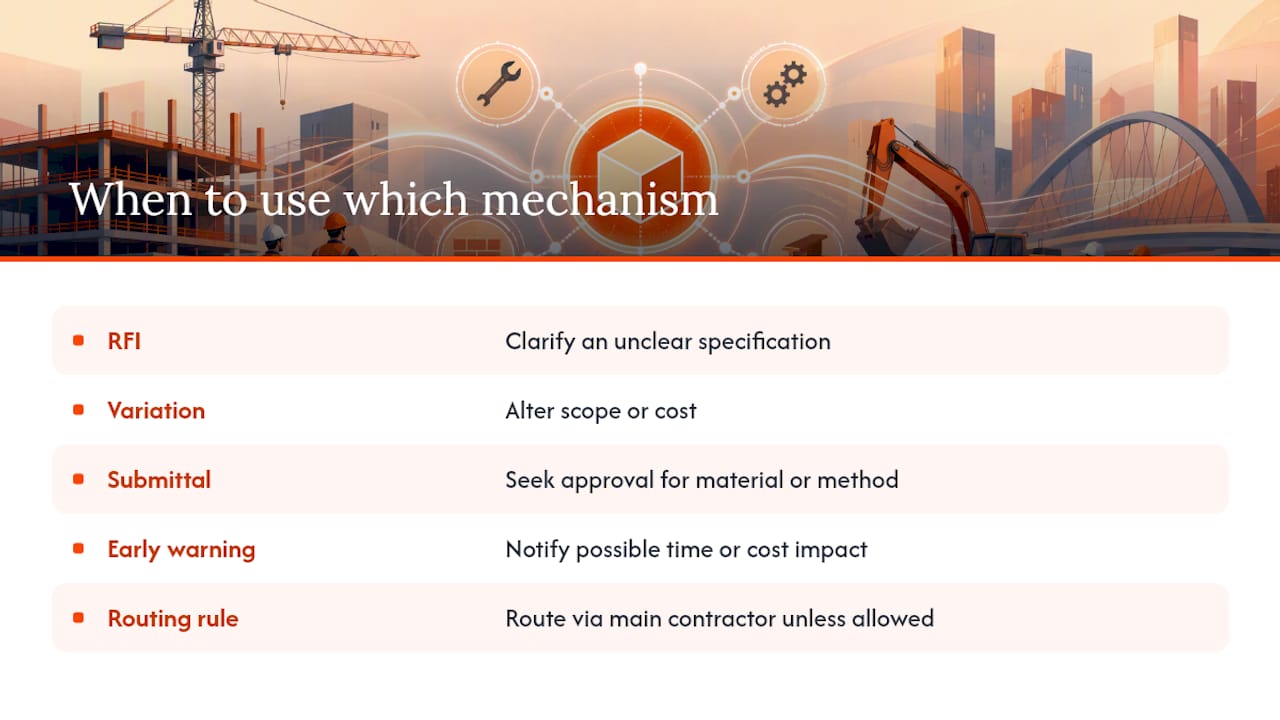 When to use which mechanism

| | |
|---|---|
| RFI | Clarify an unclear specification |
| Variation | Alter scope or cost |
| Submittal | Seek approval for material or method |
| Early warning | Notify possible time or cost impact |
| Routing rule | Route via main contractor unless allowed |